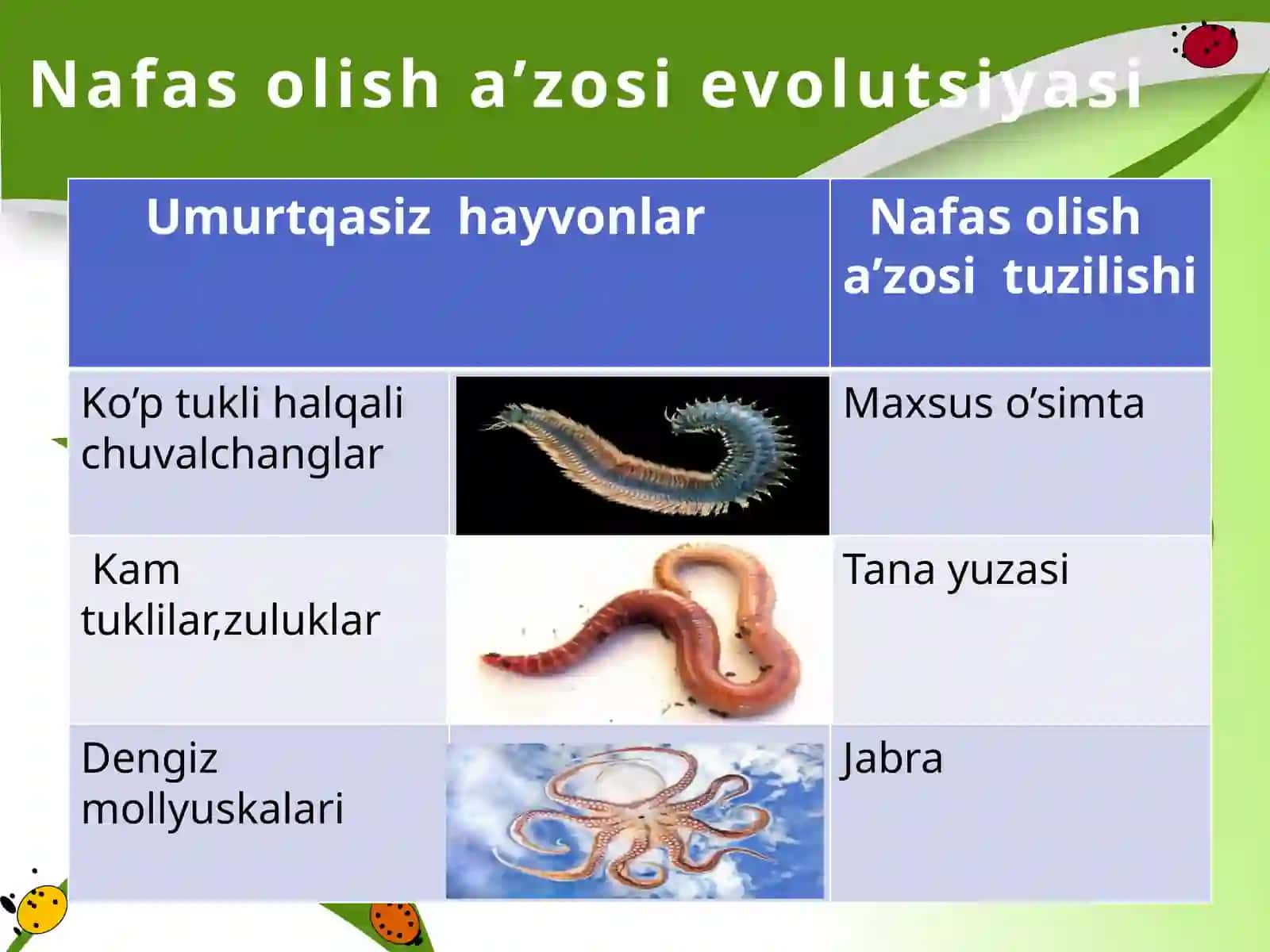 Nafas olish a’zosi evolutsiyasi

| Umurtqasiz hayvonlar | | Nafas olish a’zosi tuzilishi |
|---|---|---|
| Ko’p tukli halqali chuvalchanglar | | Maxsus o’simta |
| Kam tuklilar,zuluklar | | Tana yuzasi |
| Dengiz mollyuskalari | | Jabra |